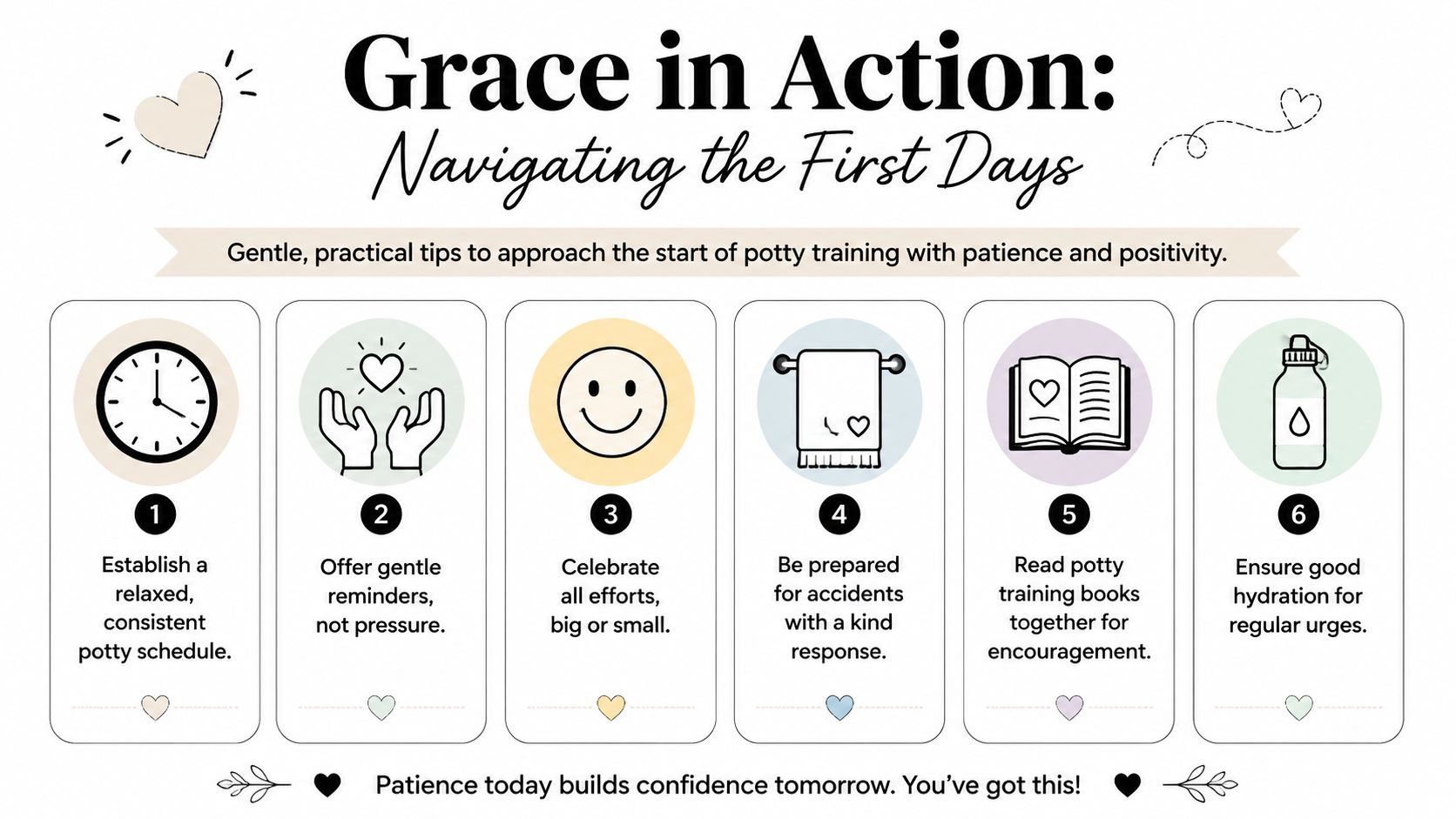 Grace in Action:
Navigating the First Days

Gentle, practical tips to approach the start of potty training with patience and positivity.

1
Establish a relaxed, consistent potty schedule.

2
Offer gentle reminders, not pressure.

3
Celebrate all efforts, big or small.

4
Be prepared for accidents with a kind response.

5
Read potty training books together for encouragement.

6
Ensure good hydration for regular urges.

Patience today builds confidence tomorrow. You've got this!